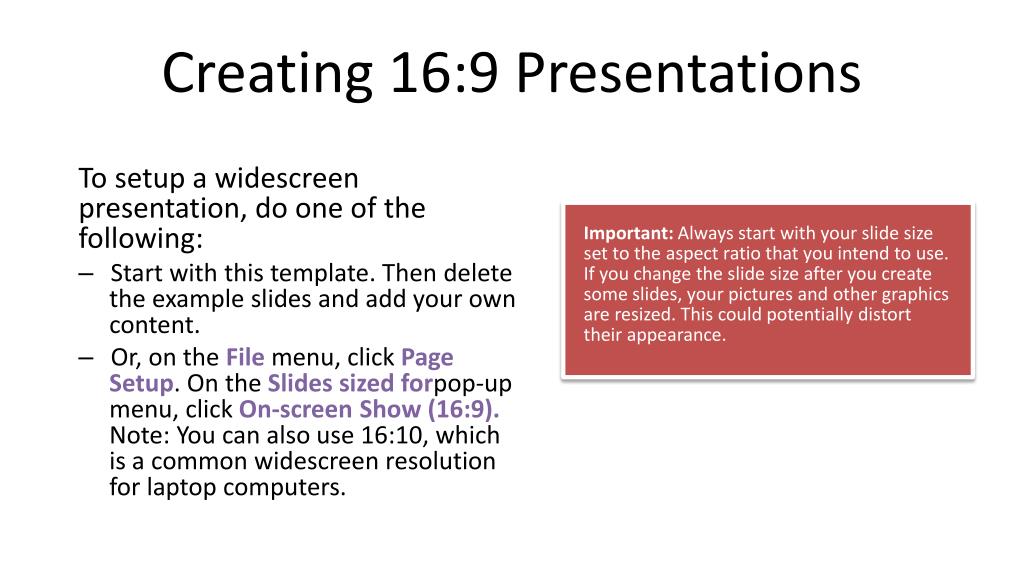 Creating 16:9 Presentations

To setup a widescreen presentation, do one of the following:

– Start with this template. Then delete the example slides and add your own content.

– Or, on the File menu, click Page Setup. On the Slides sized forpop-up menu, click On-screen Show (16:9). Note: You can also use 16:10, which is a common widescreen resolution for laptop computers.

Important: Always start with your slide size set to the aspect ratio that you intend to use. If you change the slide size after you create some slides, your pictures and other graphics are resized. This could potentially distort their appearance.